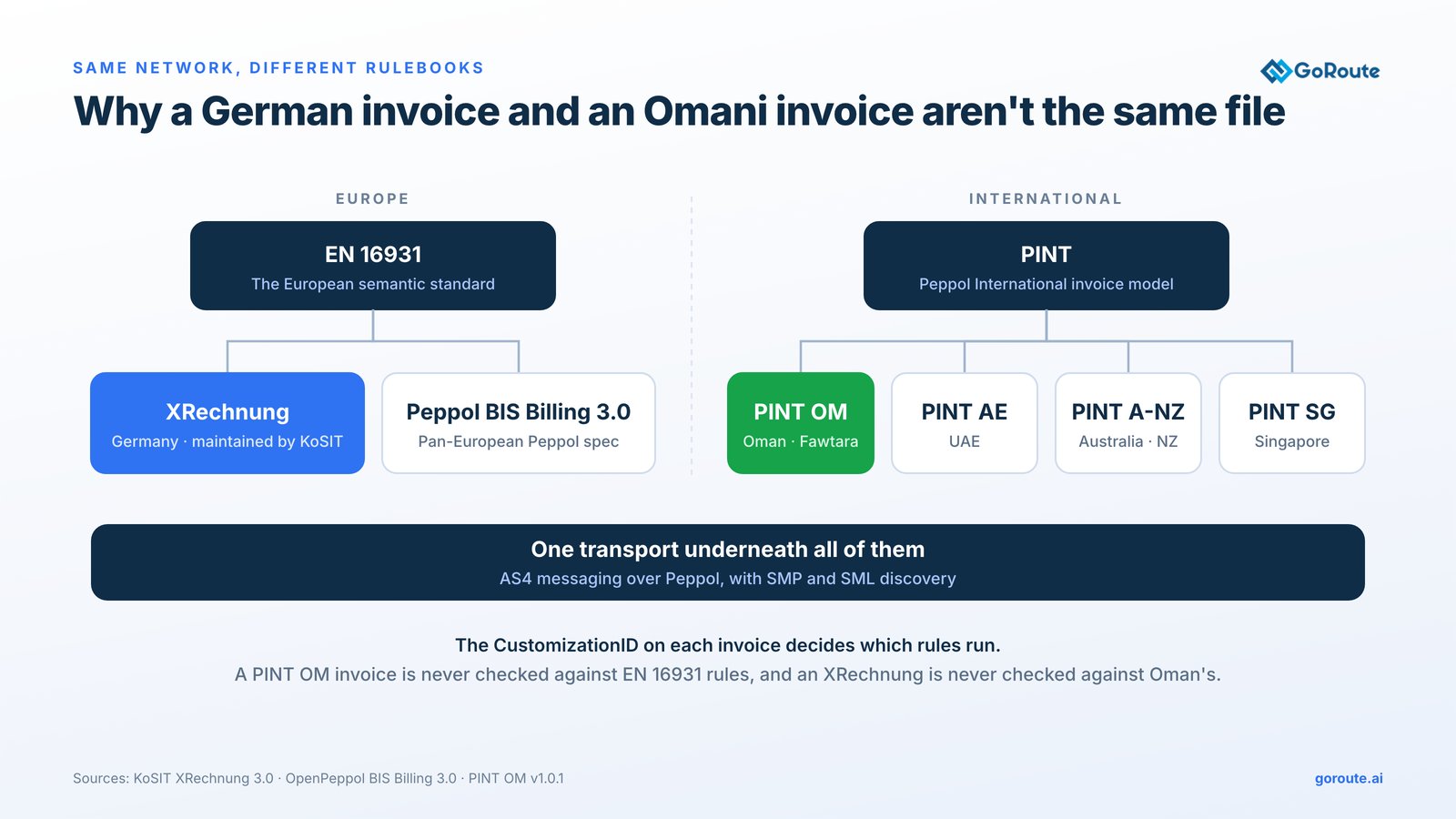 SAME NETWORK, DIFFERENT RULEBOOKS

GoRoute

Why a German invoice and an Omani invoice aren't the same file

EUROPE

EN 16931
The European semantic standard

XRechnung
Germany · maintained by KoSIT

Peppol BIS Billing 3.0
Pan-European Peppol spec

INTERNATIONAL

PINT
Peppol International invoice model

PINT OM
Oman · Fawtara

PINT AE
UAE

PINT A-NZ
Australia · NZ

PINT SG
Singapore

One transport underneath all of them
AS4 messaging over Peppol, with SMP and SML discovery

The CustomizationID on each invoice decides which rules run.
A PINT OM invoice is never checked against EN 16931 rules, and an XRechnung is never checked against Oman's.

Sources: KoSIT XRechnung 3.0 · OpenPeppol BIS Billing 3.0 · PINT OM v1.0.1

goroute.ai